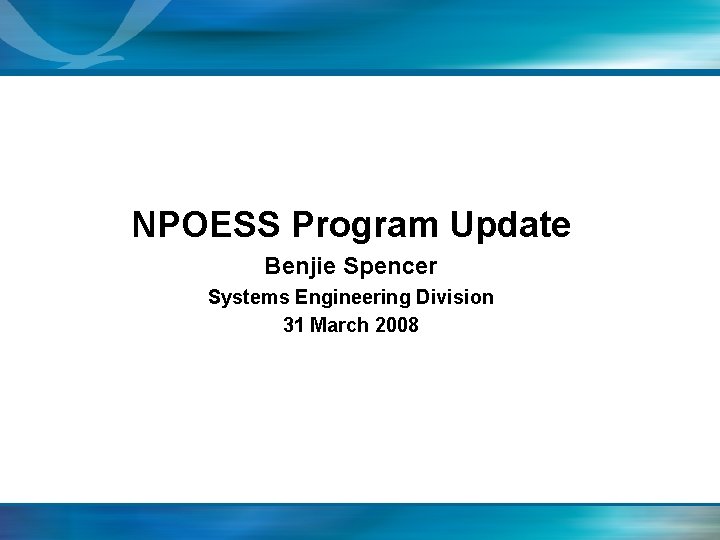 NPOESS Program Update

Benjie Spencer

Systems Engineering Division

31 March 2008